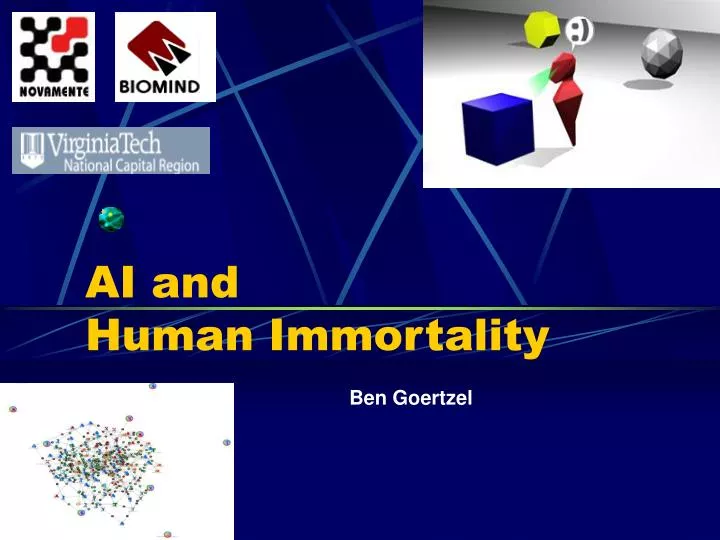 NOVAMENTE

BIOMIND

VirginiaTech
National Capital Region

:)

AI and
Human Immortality

Ben Goertzel